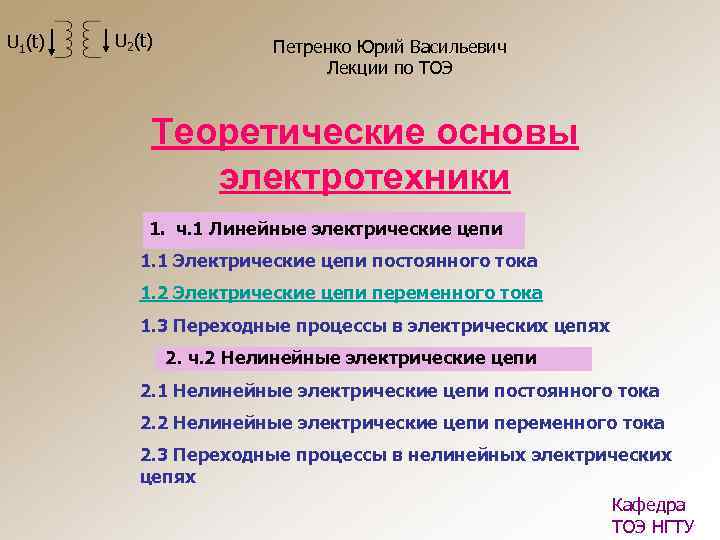 $U_1(t)$ $U_2(t)$

Петренко Юрий Васильевич
Лекции по ТОЭ

Теоретические основы электротехники

1. ч.1 Линейные электрические цепи

1.1 Электрические цепи постоянного тока

1.2 Электрические цепи переменного тока

1.3 Переходные процессы в электрических цепях

2. ч.2 Нелинейные электрические цепи

2.1 Нелинейные электрические цепи постоянного тока

2.2 Нелинейные электрические цепи переменного тока

2.3 Переходные процессы в нелинейных электрических цепях

Кафедра
ТОЭ НГТУ